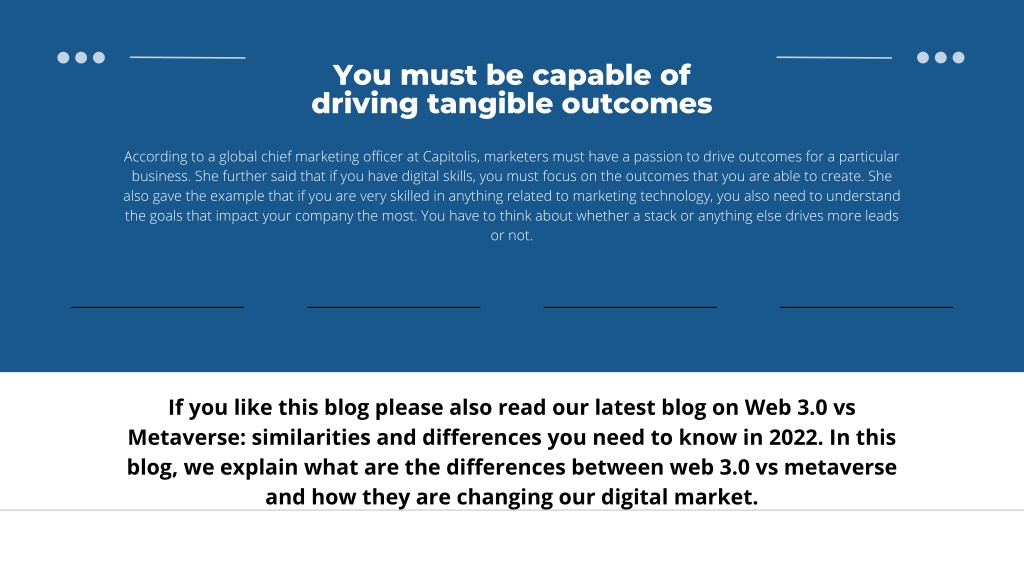 You must be capable of driving tangible outcomes

According to a global chief marketing officer at Capitolis, marketers must have a passion to drive outcomes for a particular business. She further said that if you have digital skills, you must focus on the outcomes that you are able to create. She also gave the example that if you are very skilled in anything related to marketing technology, you also need to understand the goals that impact your company the most. You have to think about whether a stack or anything else drives more leads or not.

If you like this blog please also read our latest blog on Web 3.0 vs Metaverse: similarities and differences you need to know in 2022. In this blog, we explain what are the differences between web 3.0 vs metaverse and how they are changing our digital market.